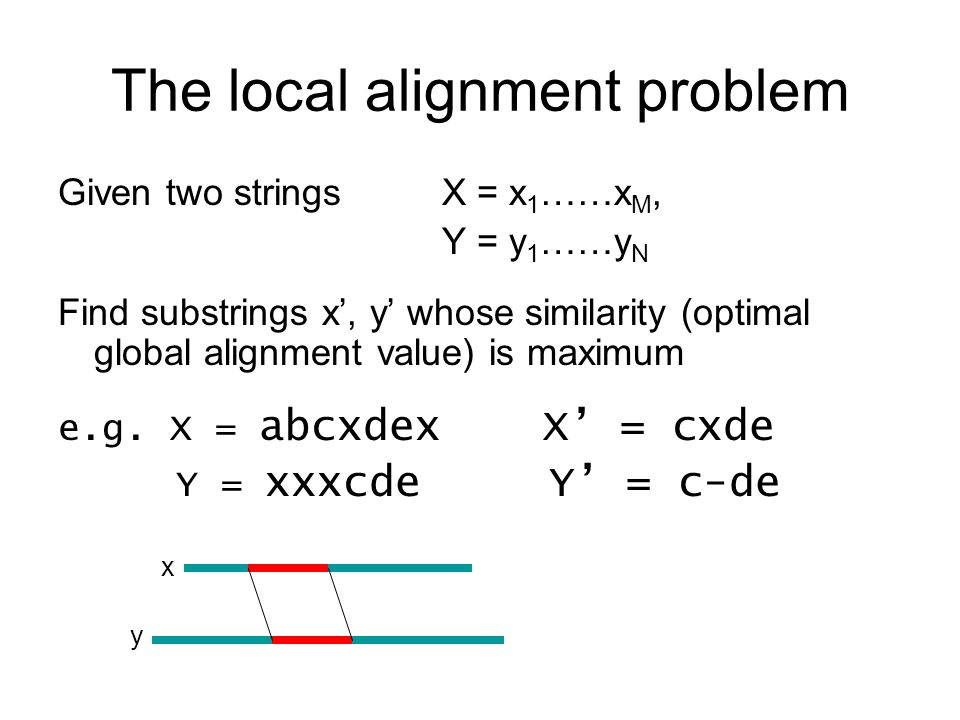 The local alignment problem

Given two strings $X = x_1……x_M$,
$Y = y_1……y_N$

Find substrings x’, y’ whose similarity (optimal global alignment value) is maximum

e.g. X = abcxdex     X’ = cxde
Y = xxxcde     Y’ = c-de

x

y